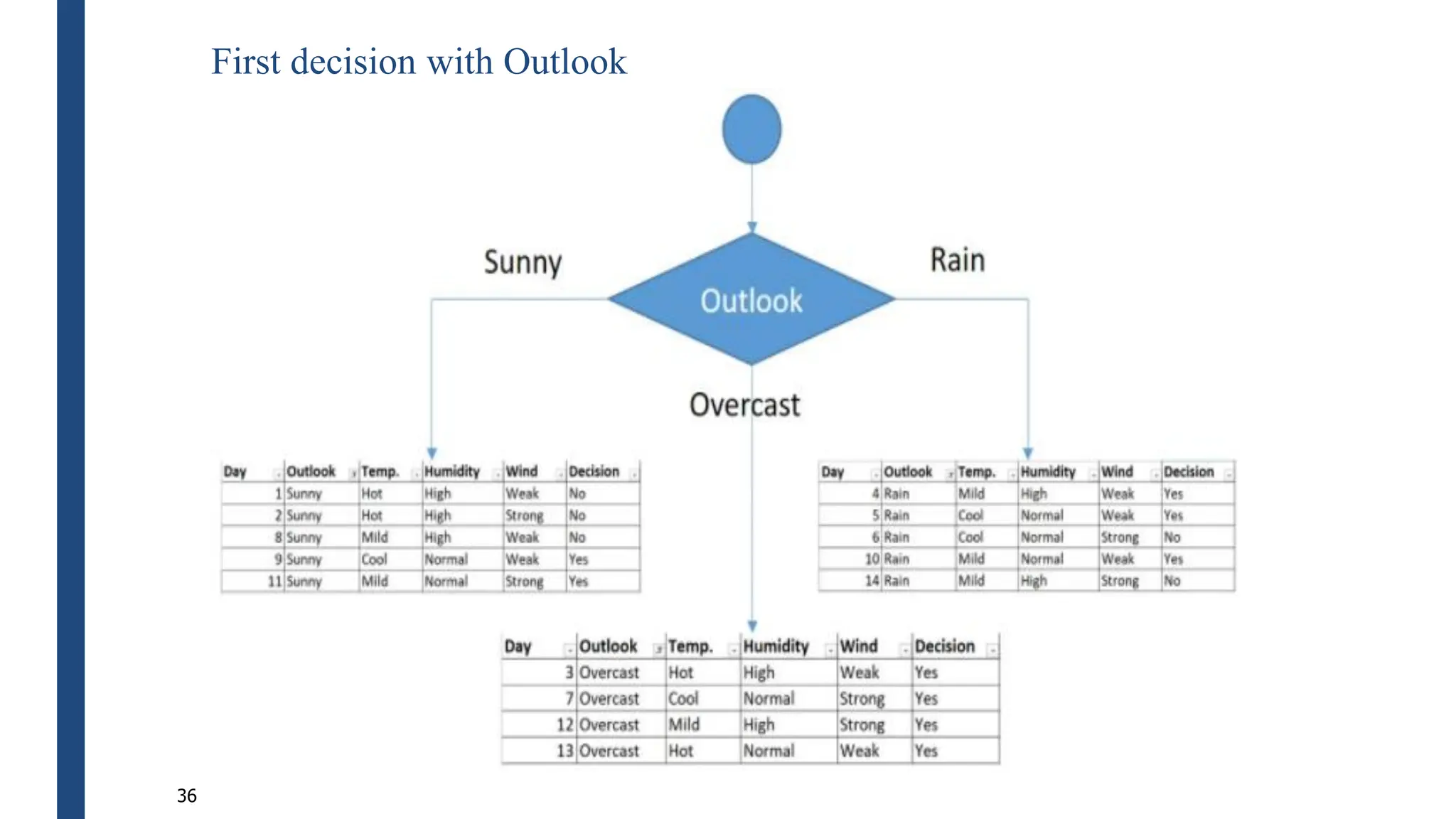 First decision with Outlook

Sunny

Outlook

Rain

Overcast

| Day | Outlook | Temp. | Humidity | Wind | Decision |
|---|---|---|---|---|---|
| 1 | Sunny | Hot | High | Weak | No |
| 2 | Sunny | Hot | High | Strong | No |
| 8 | Sunny | Mild | High | Weak | No |
| 9 | Sunny | Cool | Normal | Weak | Yes |
| 11 | Sunny | Mild | Normal | Strong | Yes |

| Day | Outlook | Temp. | Humidity | Wind | Decision |
|---|---|---|---|---|---|
| 4 | Rain | Mild | High | Weak | Yes |
| 5 | Rain | Cool | Normal | Weak | Yes |
| 6 | Rain | Cool | Normal | Strong | No |
| 10 | Rain | Mild | Normal | Weak | Yes |
| 14 | Rain | Mild | High | Strong | No |

| Day | Outlook | Temp. | Humidity | Wind | Decision |
|---|---|---|---|---|---|
| 3 | Overcast | Hot | High | Weak | Yes |
| 7 | Overcast | Cool | Normal | Strong | Yes |
| 12 | Overcast | Mild | High | Strong | Yes |
| 13 | Overcast | Hot | Normal | Weak | Yes |

36